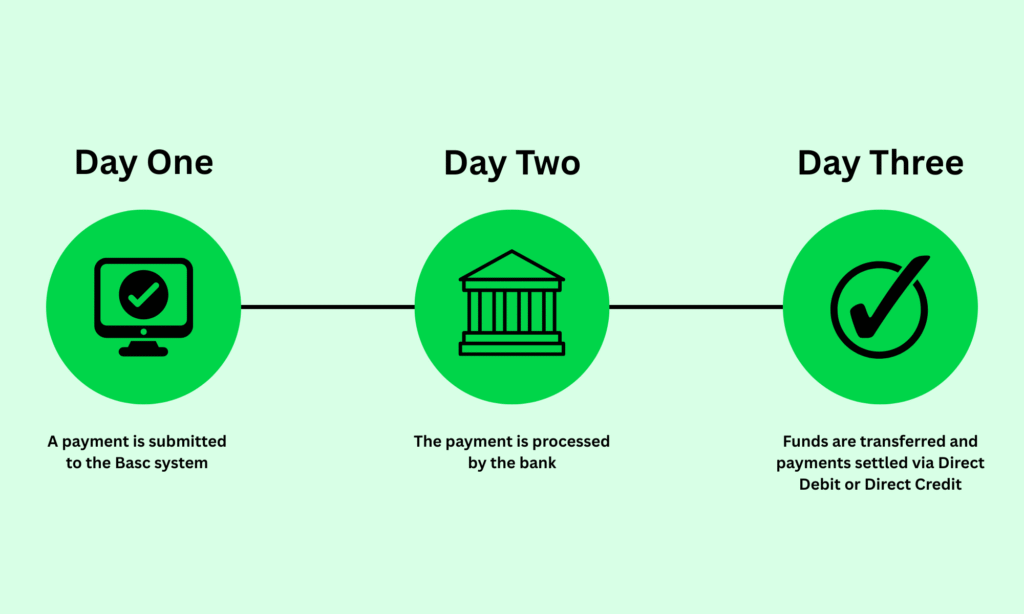 Day One

A payment is submitted to the Basc system

Day Two

The payment is processed by the bank

Day Three

Funds are transferred and payments settled via Direct Debit or Direct Credit